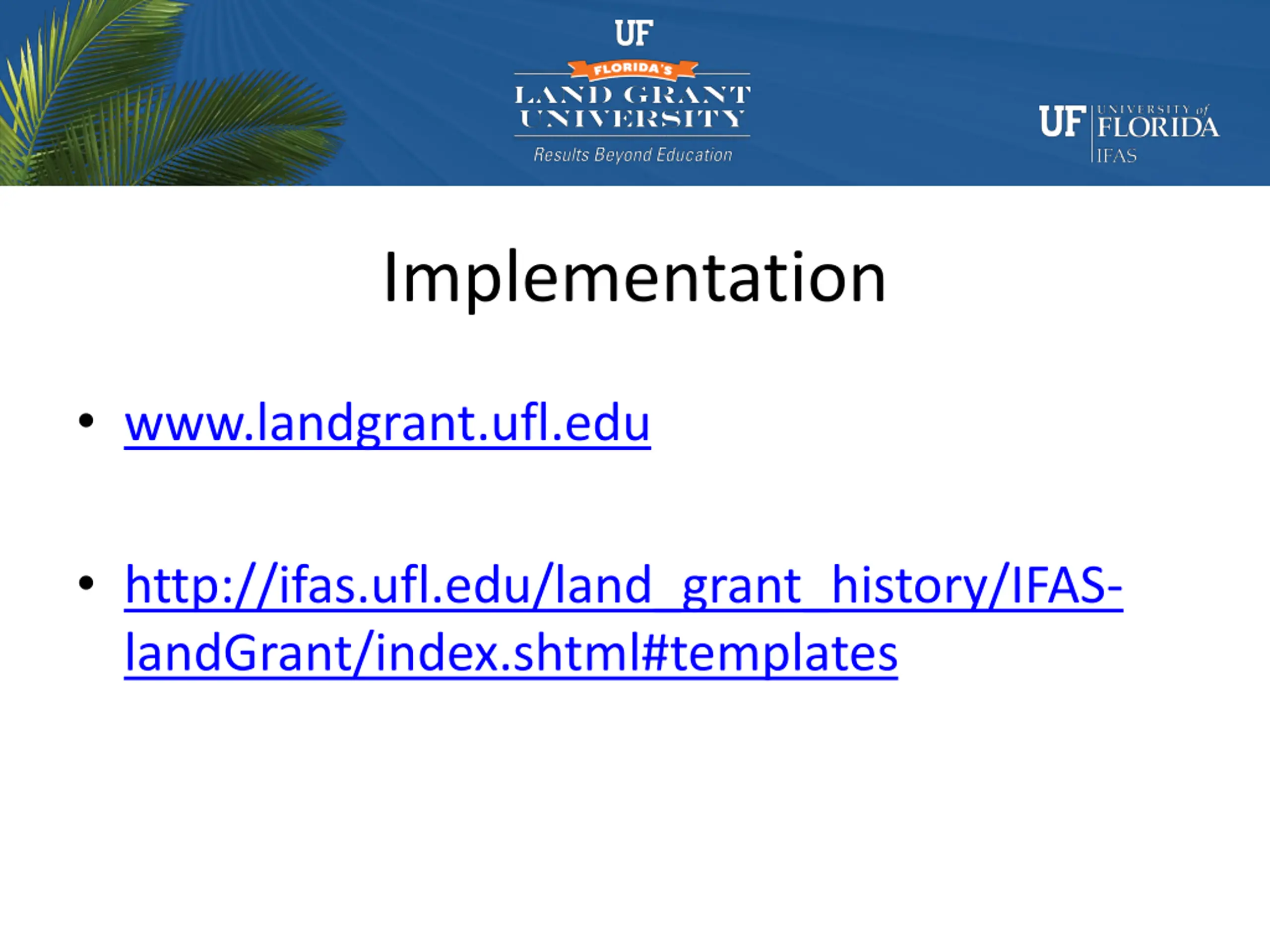 UF
FLORIDA'S
LAND GRANT UNIVERSITY
Results Beyond Education

UF UNIVERSITY of FLORIDA
IFAS

Implementation

• www.landgrant.ufl.edu

• http://ifas.ufl.edu/land_grant_history/IFAS-landGrant/index.shtml#templates